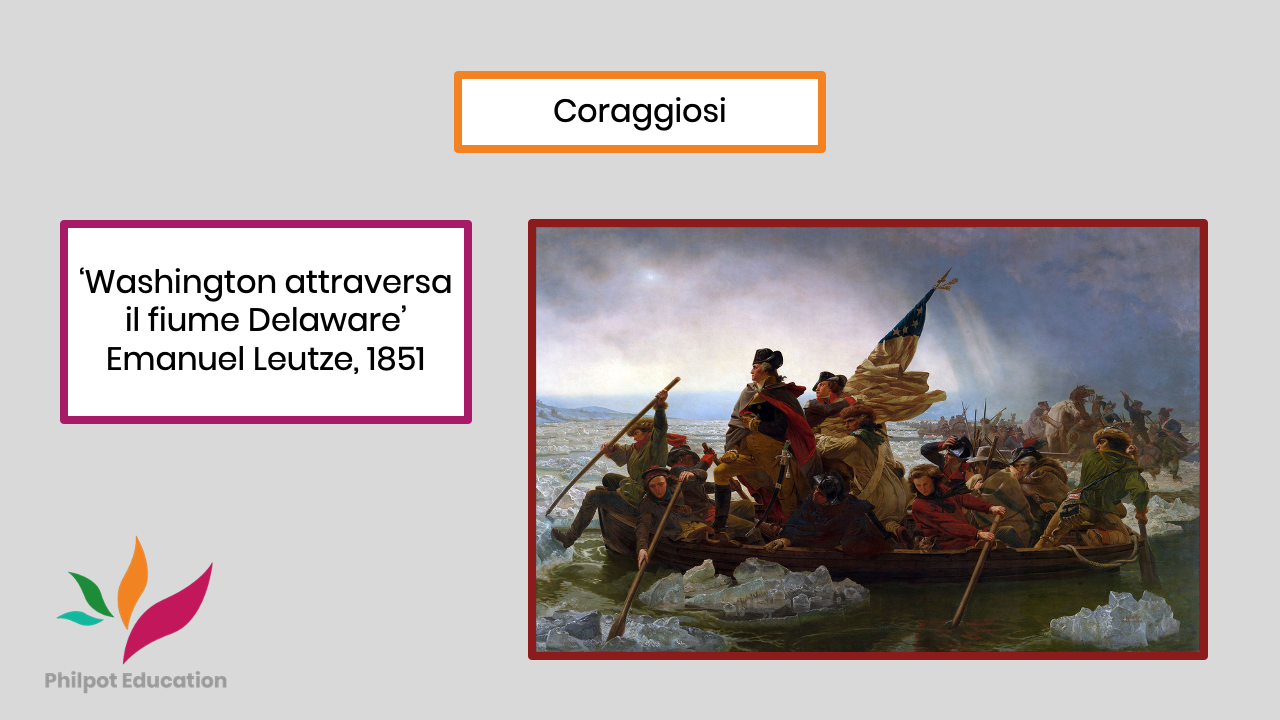 Coraggiosi

‘Washington attraversa il fiume Delaware’ Emanuel Leutze, 1851

Philpot Education